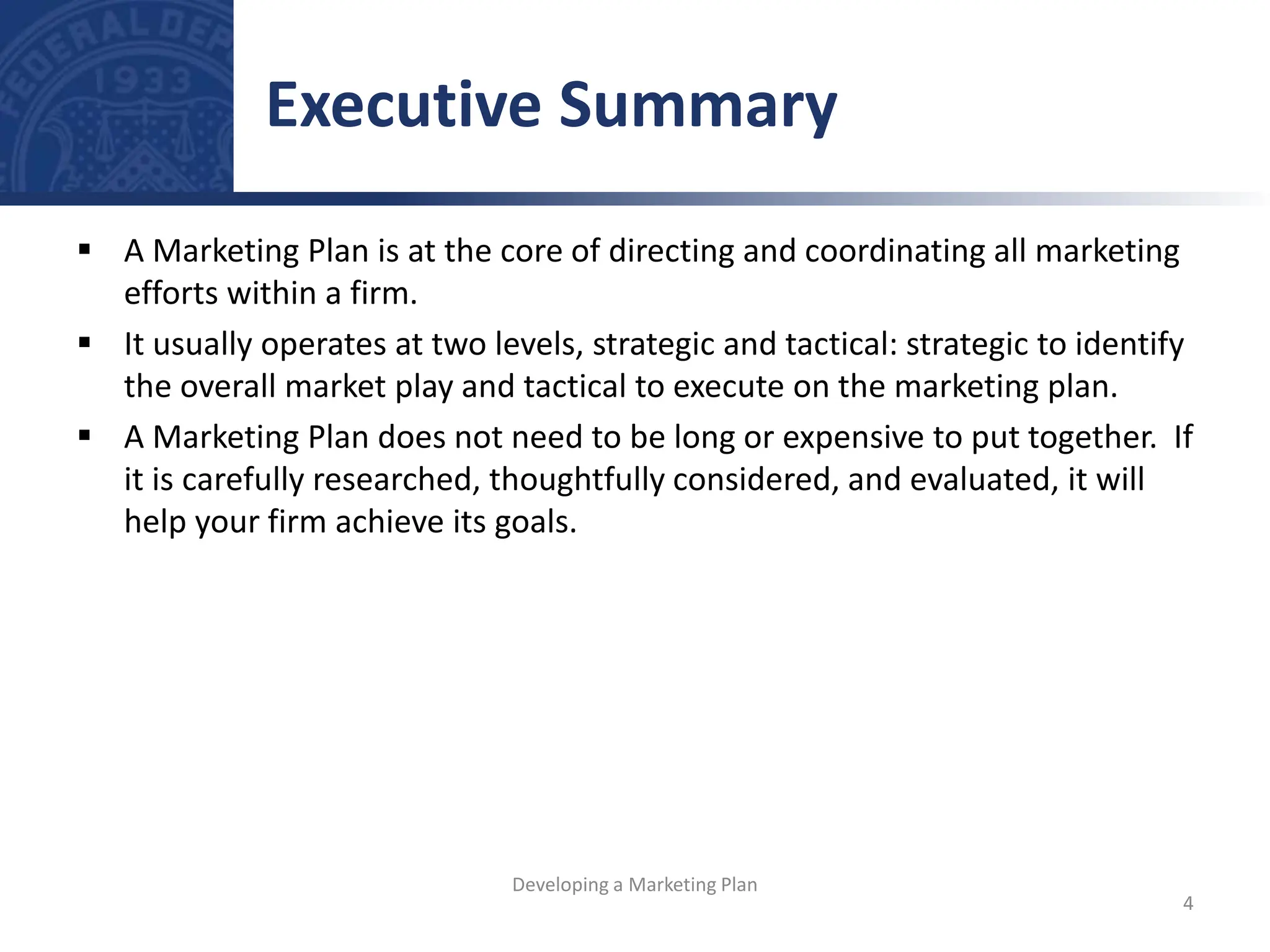 FEDERAL DEP
1933

Executive Summary

▪ A Marketing Plan is at the core of directing and coordinating all marketing efforts within a firm.

▪ It usually operates at two levels, strategic and tactical: strategic to identify the overall market play and tactical to execute on the marketing plan.

▪ A Marketing Plan does not need to be long or expensive to put together. If it is carefully researched, thoughtfully considered, and evaluated, it will help your firm achieve its goals.

Developing a Marketing Plan

4